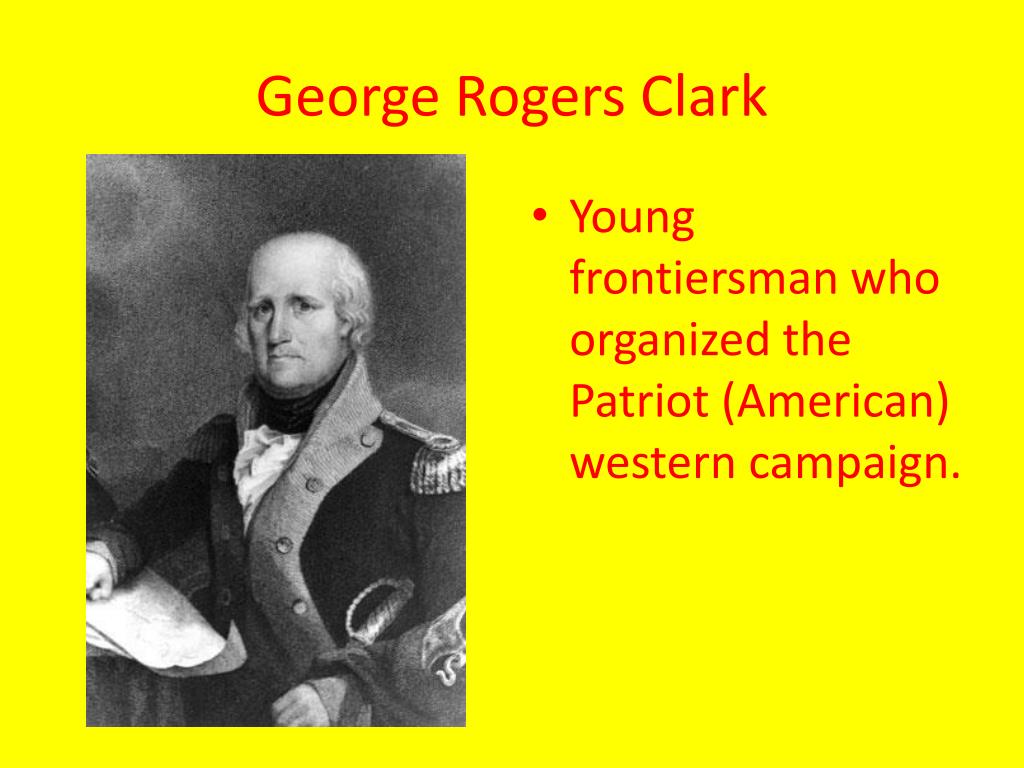 George Rogers Clark

• Young frontiersman who organized the Patriot (American) western campaign.